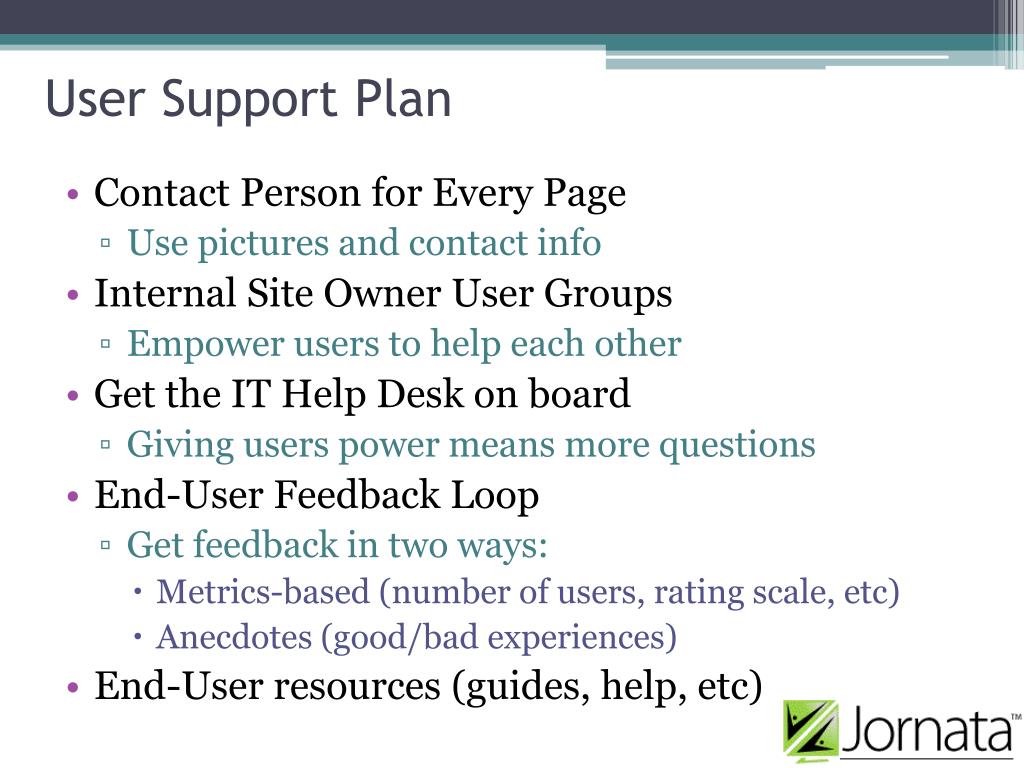 User Support Plan

• Contact Person for Every Page
▫ Use pictures and contact info
• Internal Site Owner User Groups
▫ Empower users to help each other
• Get the IT Help Desk on board
▫ Giving users power means more questions
• End-User Feedback Loop
▫ Get feedback in two ways:
• Metrics-based (number of users, rating scale, etc)
• Anecdotes (good/bad experiences)
• End-User resources (guides, help, etc)

Jornata™